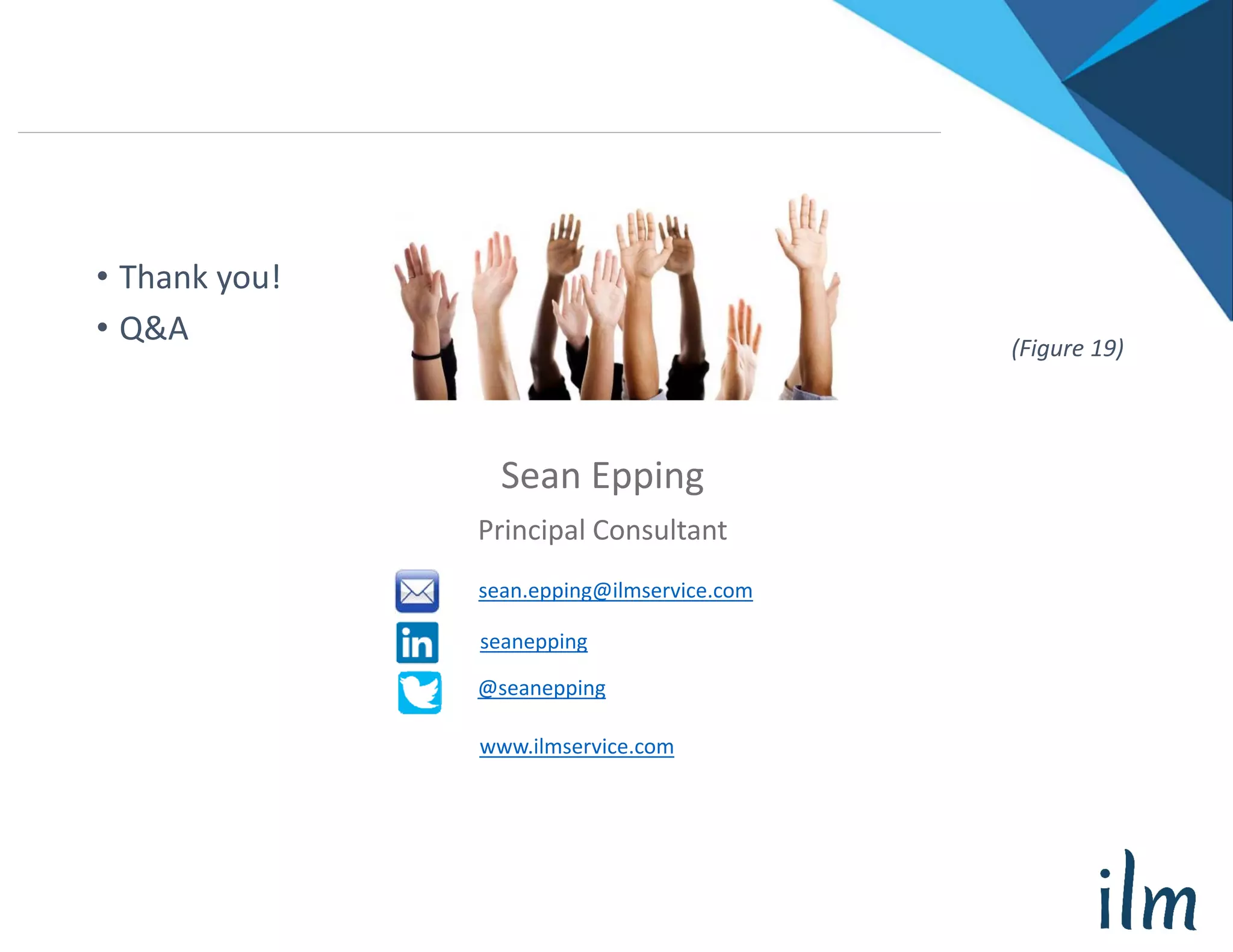 • Thank you!
• Q&A

(Figure 19)

Sean Epping

Principal Consultant

sean.epping@ilmservice.com

in seanepping

@seanepping

www.ilmservice.com

ilm